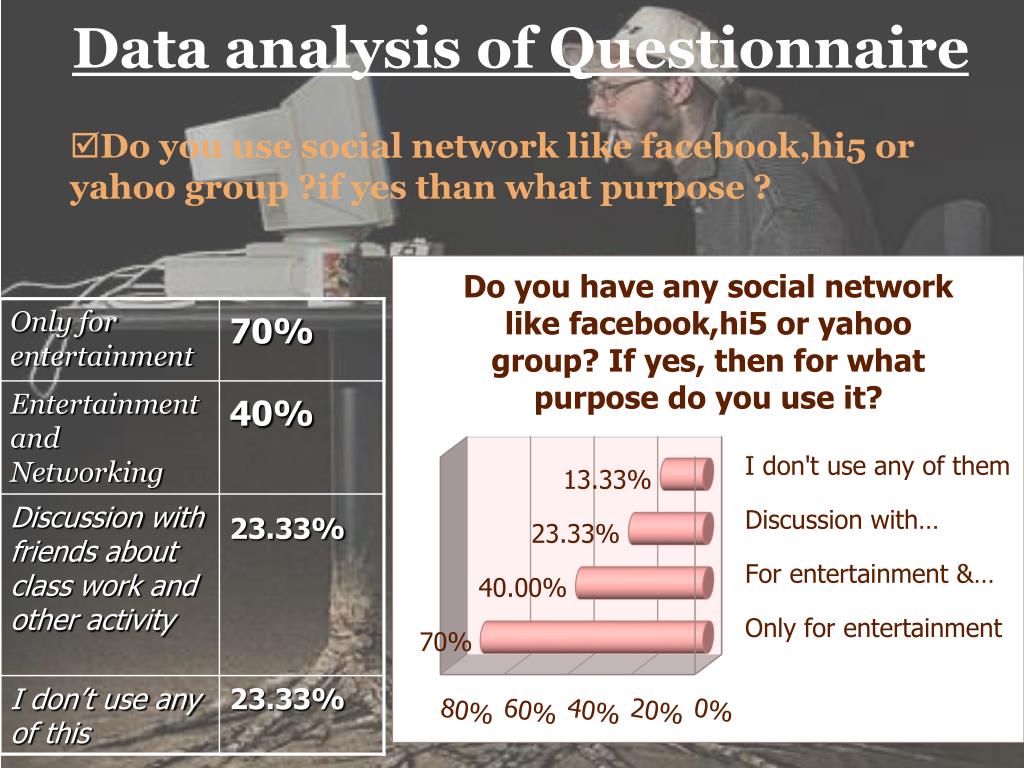 Data analysis of Questionnaire

☑Do you use social network like facebook,hi5 or yahoo group ?if yes than what purpose ?

| Only for entertainment | 70% |
|---|---|
| Entertainment and Networking | 40% |
| Discussion with friends about class work and other activity | 23.33% |
| I don't use any of this | 23.33% |

Do you have any social network like facebook,hi5 or yahoo group? If yes, then for what purpose do you use it?

13.33%
23.33%
40.00%
70%

I don't use any of them
Discussion with…
For entertainment &…
Only for entertainment

80% 60% 40% 20% 0%